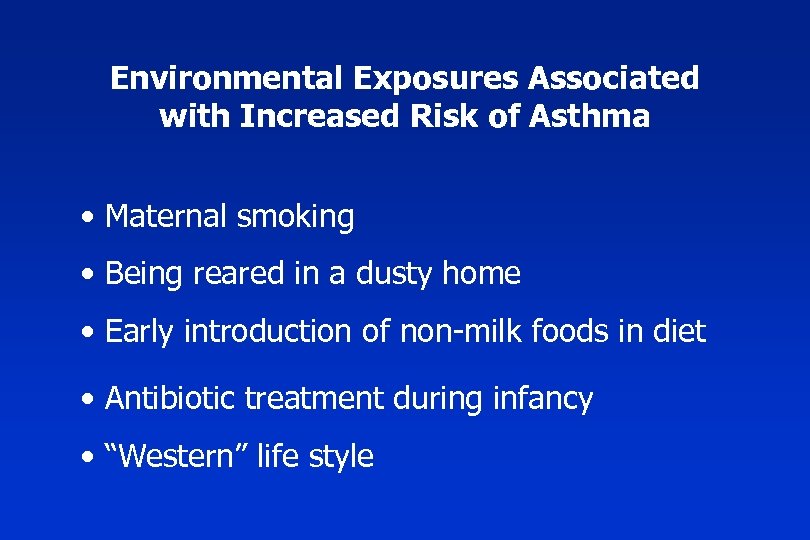 Environmental Exposures Associated with Increased Risk of Asthma

• Maternal smoking
• Being reared in a dusty home
• Early introduction of non-milk foods in diet
• Antibiotic treatment during infancy
• “Western” life style